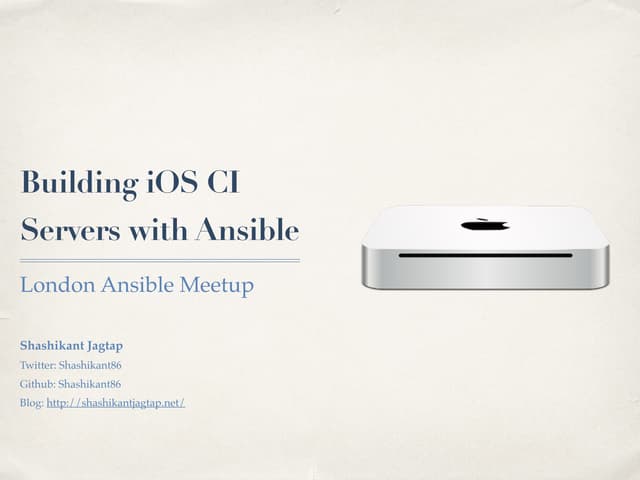 Building iOS CI Servers with Ansible

London Ansible Meetup

Shashikant Jagtap

Twitter: Shashikant86

Github: Shashikant86

Blog: http://shashikantjagtap.net/